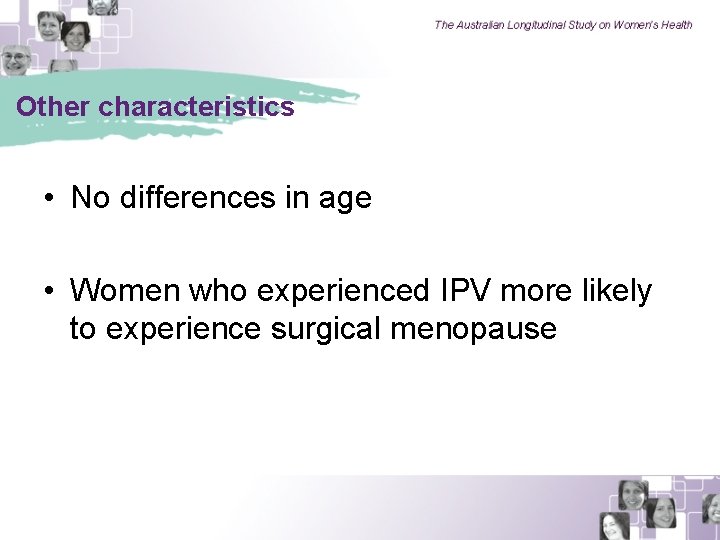 The Australian Longitudinal Study on Women's Health

Other characteristics

• No differences in age

• Women who experienced IPV more likely to experience surgical menopause